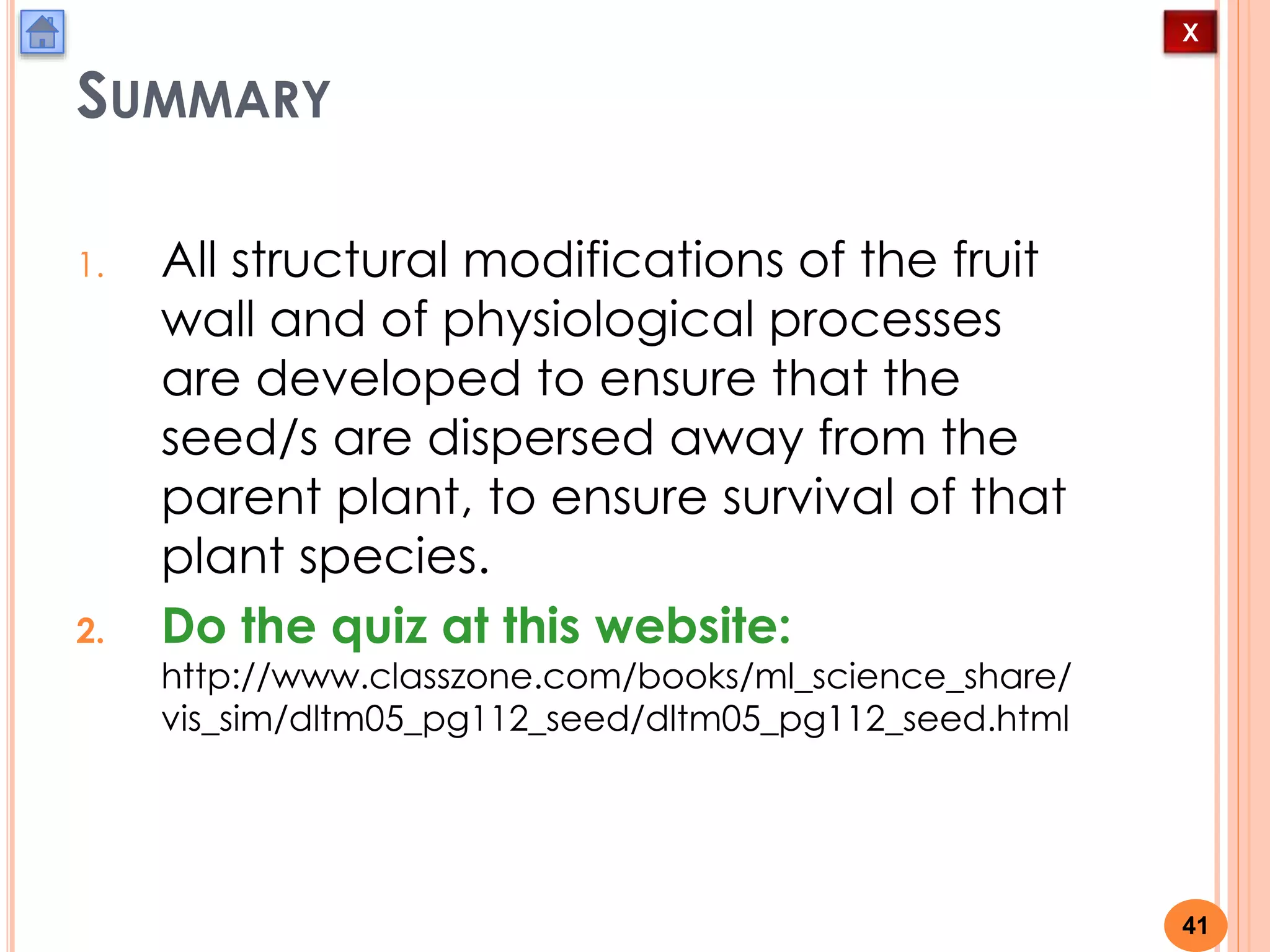 X

SUMMARY

1. All structural modifications of the fruit wall and of physiological processes are developed to ensure that the seed/s are dispersed away from the parent plant, to ensure survival of that plant species.

2. Do the quiz at this website: http://www.classzone.com/books/ml_science_share/vis_sim/dltm05_pg112_seed/dltm05_pg112_seed.html

41